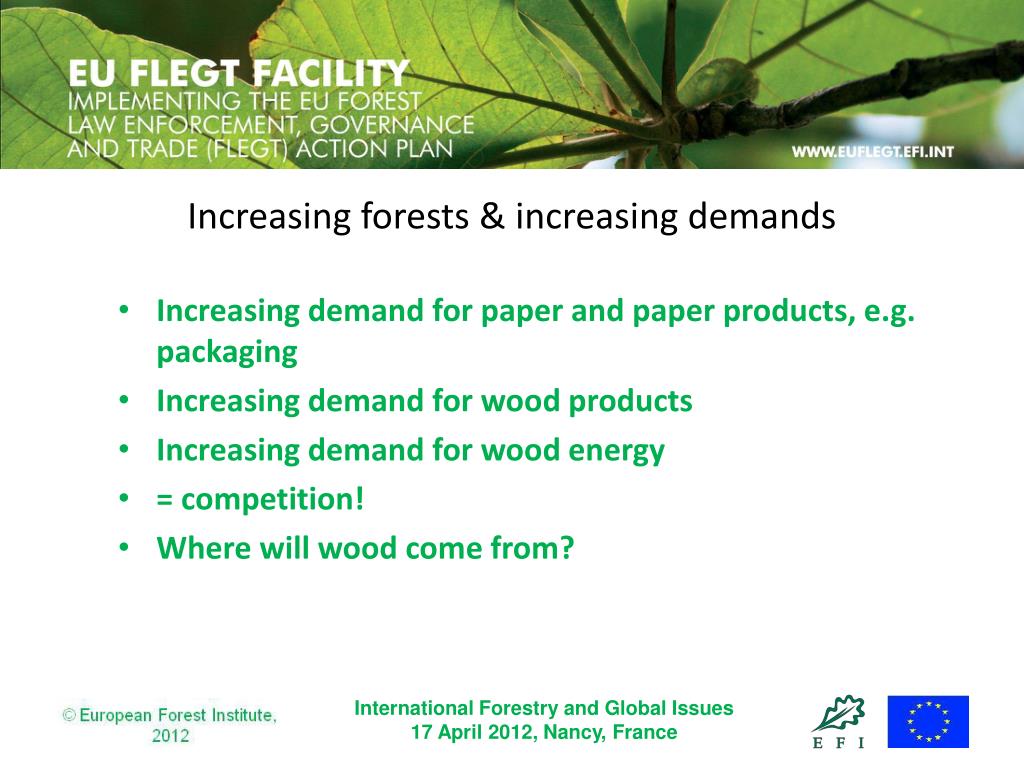 EU FLEGT FACILITY
IMPLEMENTING THE EU FOREST LAW ENFORCEMENT, GOVERNANCE AND TRADE (FLEGT) ACTION PLAN

WWW.EUFLEGT.EFI.INT

Increasing forests & increasing demands

• Increasing demand for paper and paper products, e.g. packaging
• Increasing demand for wood products
• Increasing demand for wood energy
• = competition!
• Where will wood come from?

© European Forest Institute, 2012

International Forestry and Global Issues
17 April 2012, Nancy, France

E F I